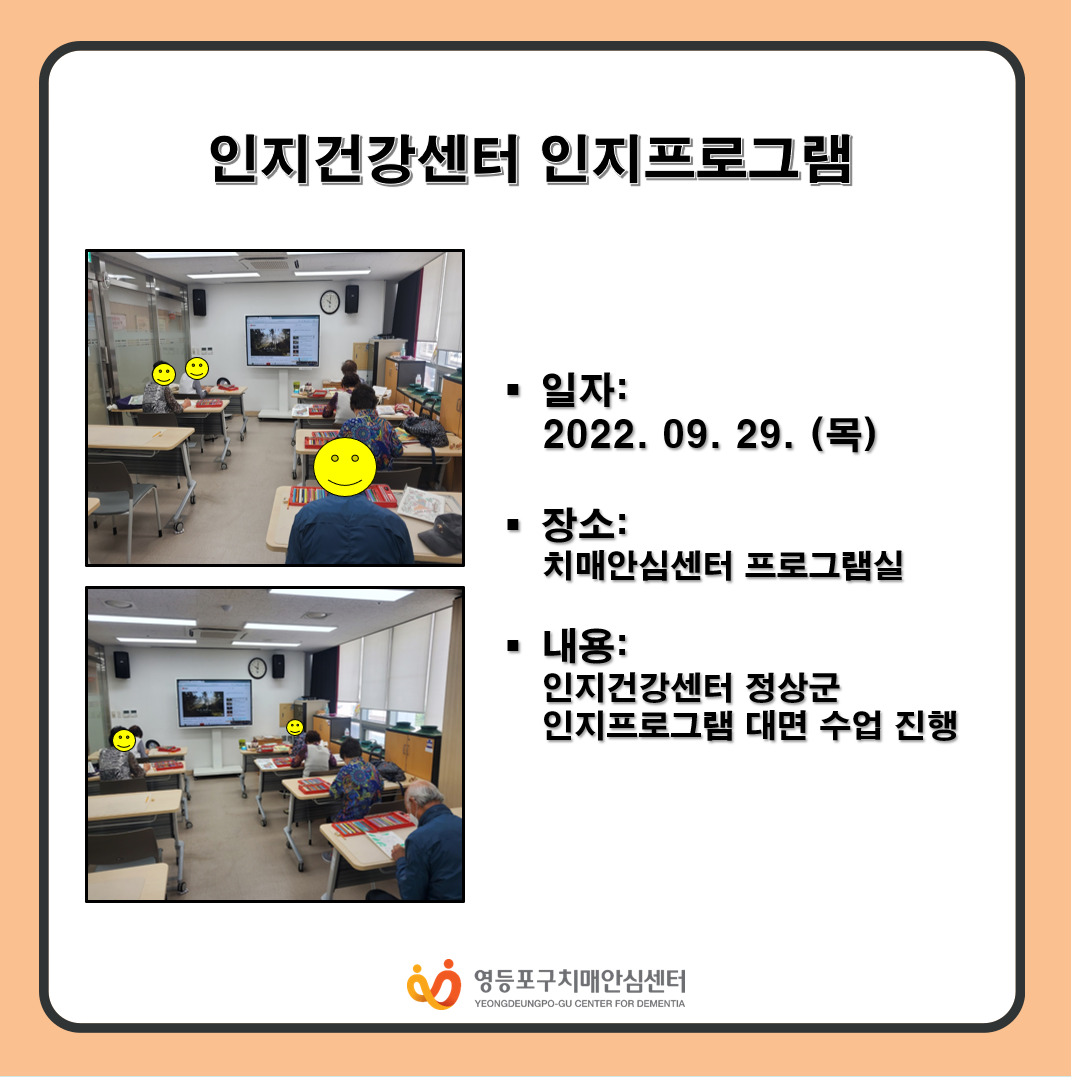 인지건강센터 인지프로그램

▪ 일자:
2022. 09. 29. (목)

▪ 장소:
치매안심센터 프로그램실

▪ 내용:
인지건강센터 정상군
인지프로그램 대면 수업 진행

영등포구치매안심센터
YEONGDEUNGPO-GU CENTER FOR DEMENTIA